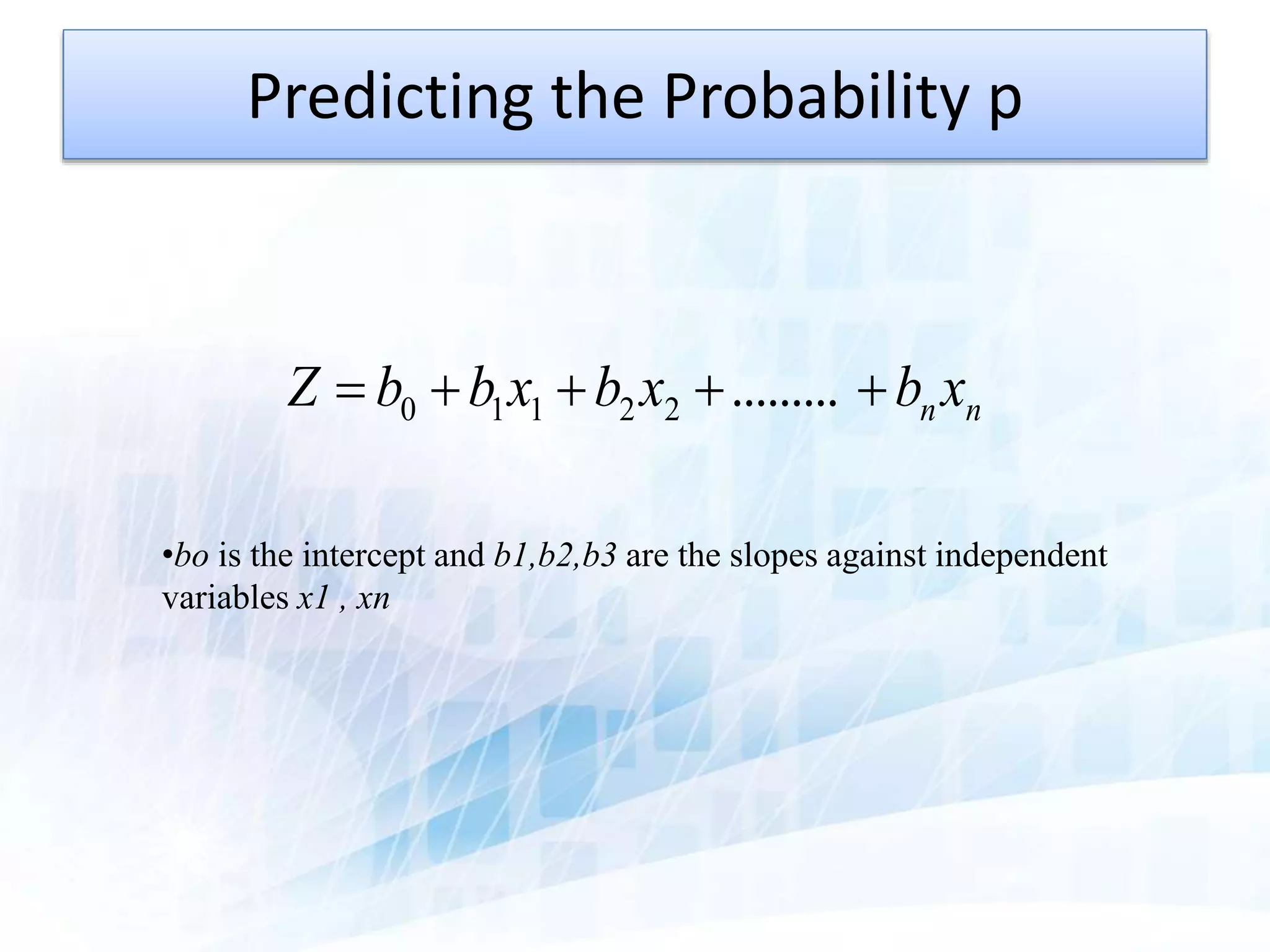 Predicting the Probability p

$Z = b_0 + b_1x_1 + b_2x_2 + ......... + b_nx_n$

•bo is the intercept and b1,b2,b3 are the slopes against independent variables x1 , xn